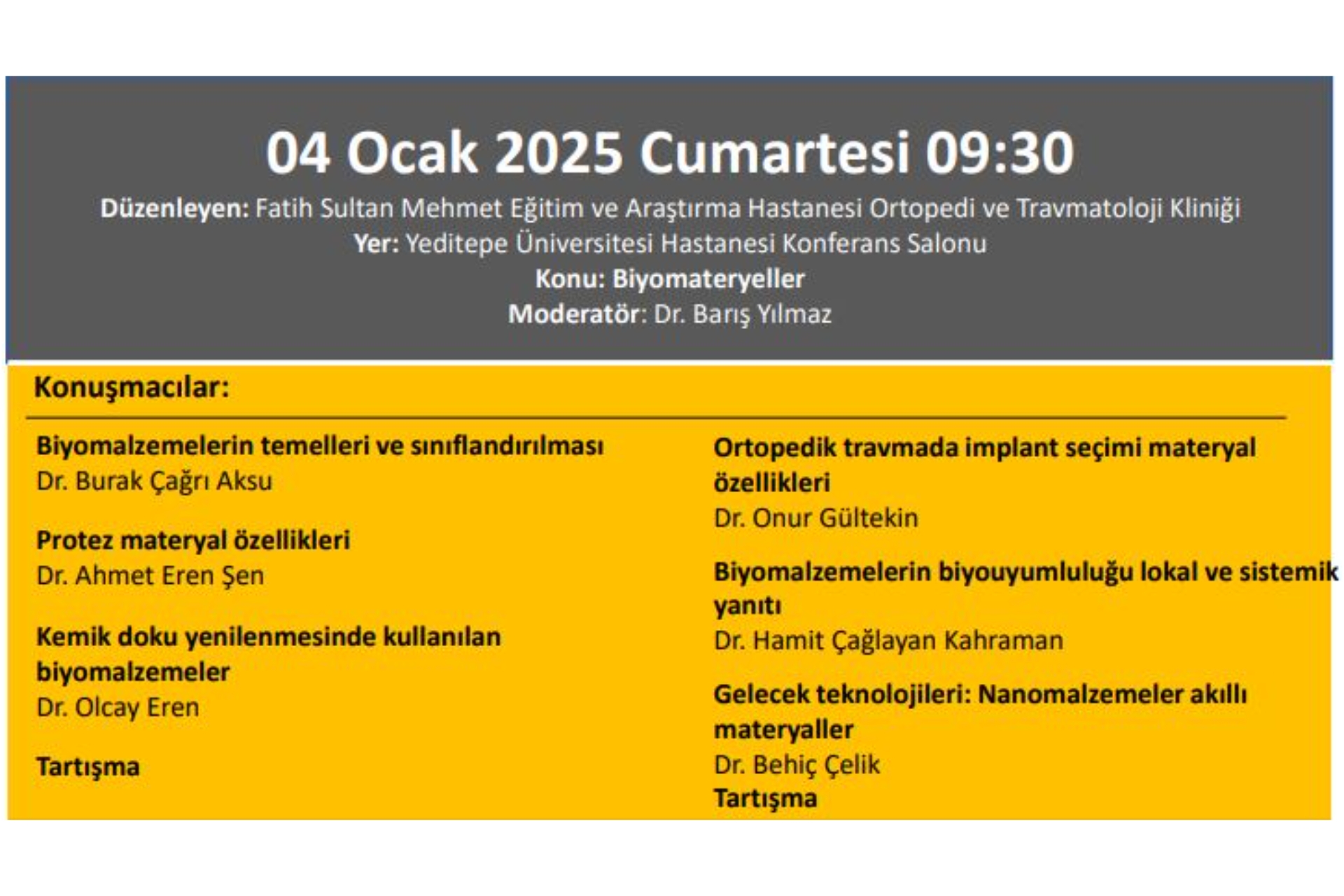 04 Ocak 2025 Cumartesi 09:30

Düzenleyen: Fatih Sultan Mehmet Eğitim ve Araştırma Hastanesi Ortopedi ve Travmatoloji Kliniği
Yer: Yeditepe Üniversitesi Hastanesi Konferans Salonu
Konu: Biyomateryeller
Moderatör: Dr. Barış Yılmaz

Konuşmacılar:

Biyomalzemelerin temelleri ve sınıflandırılması
Dr. Burak Çağrı Aksu

Protez materyal özellikleri
Dr. Ahmet Eren Şen

Kemik doku yenilenmesinde kullanılan biyomalzemeler
Dr. Olcay Eren

Tartışma

Ortopedik travmada implant seçimi materyal özellikleri
Dr. Onur Gültekin

Biyomalzemelerin biyouyumluluğu lokal ve sistemik yanıtı
Dr. Hamit Çağlayan Kahraman

Gelecek teknolojileri: Nanomalzemeler akıllı materyaller
Dr. Behiç Çelik
Tartışma